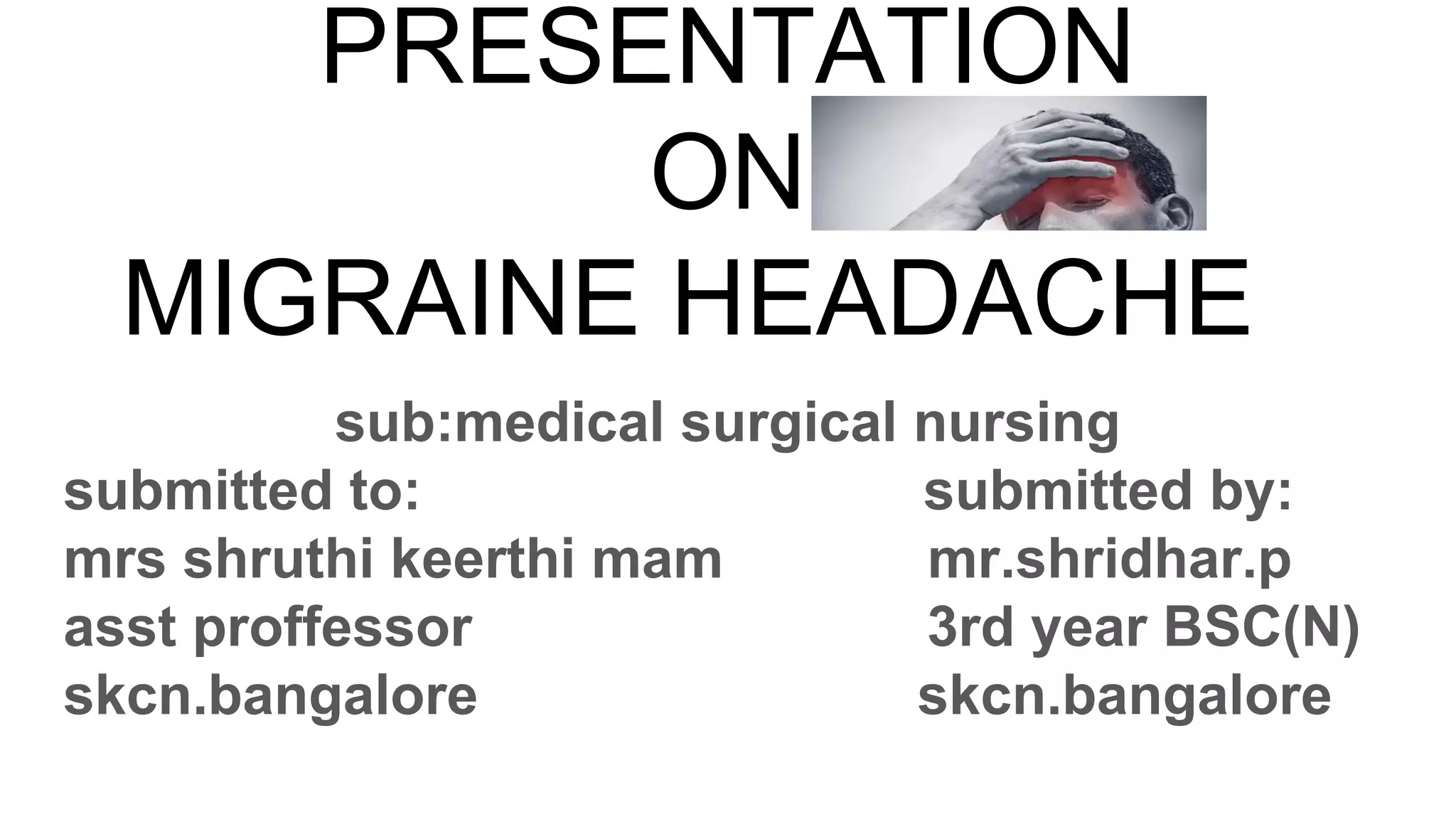 PRESENTATION
ON
MIGRAINE HEADACHE

sub:medical surgical nursing

submitted to:
mrs shruthi keerthi mam
asst proffessor
skcn.bangalore

submitted by:
mr.shridhar.p
3rd year BSC(N)
skcn.bangalore